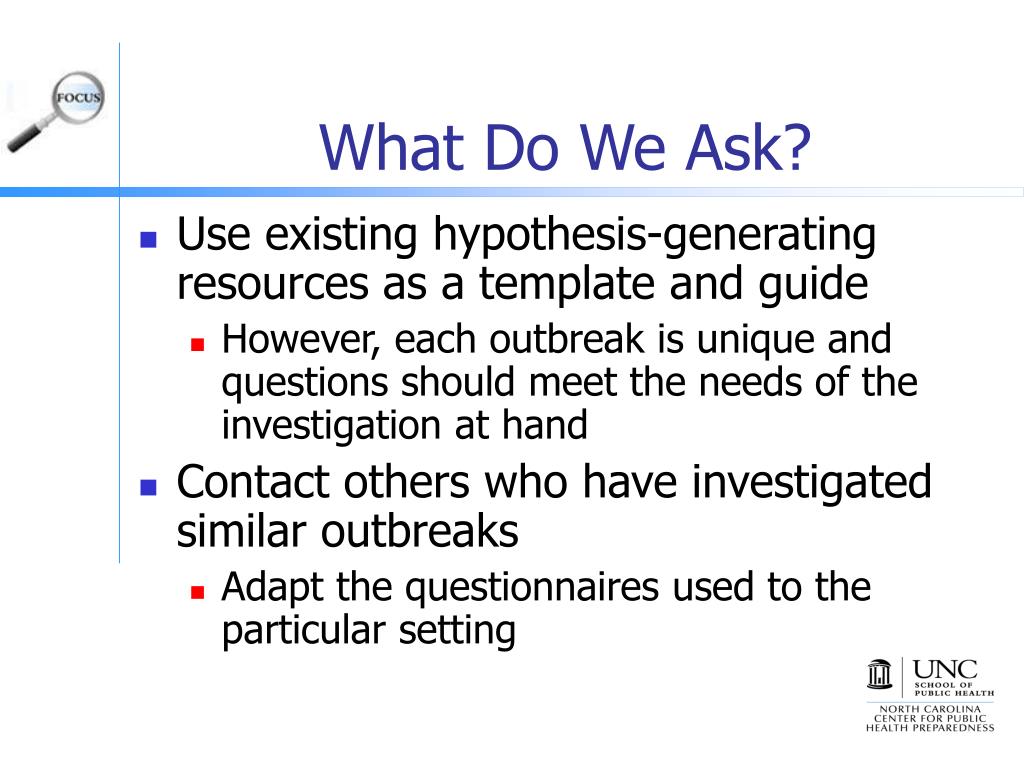 FOCUS

What Do We Ask?

Use existing hypothesis-generating resources as a template and guide

However, each outbreak is unique and questions should meet the needs of the investigation at hand

Contact others who have investigated similar outbreaks

Adapt the questionnaires used to the particular setting

UNC
SCHOOL OF PUBLIC HEALTH

NORTH CAROLINA CENTER FOR PUBLIC HEALTH PREPAREDNESS